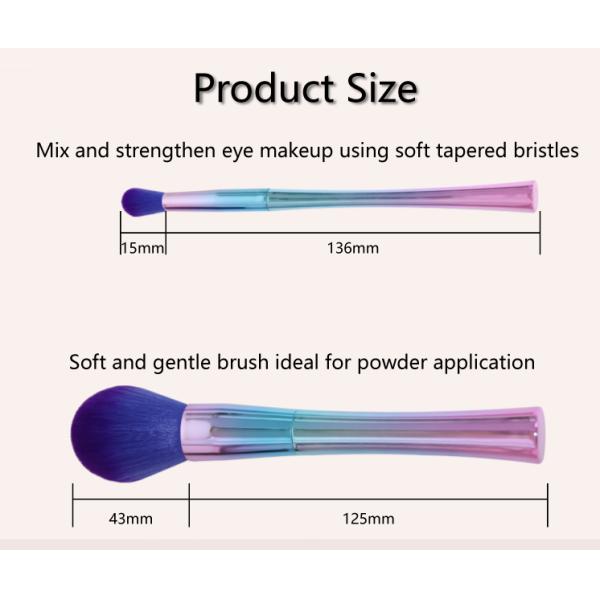 Product Size

Mix and strengthen eye makeup using soft tapered bristles

15mm

136mm

Soft and gentle brush ideal for powder application

43mm

125mm